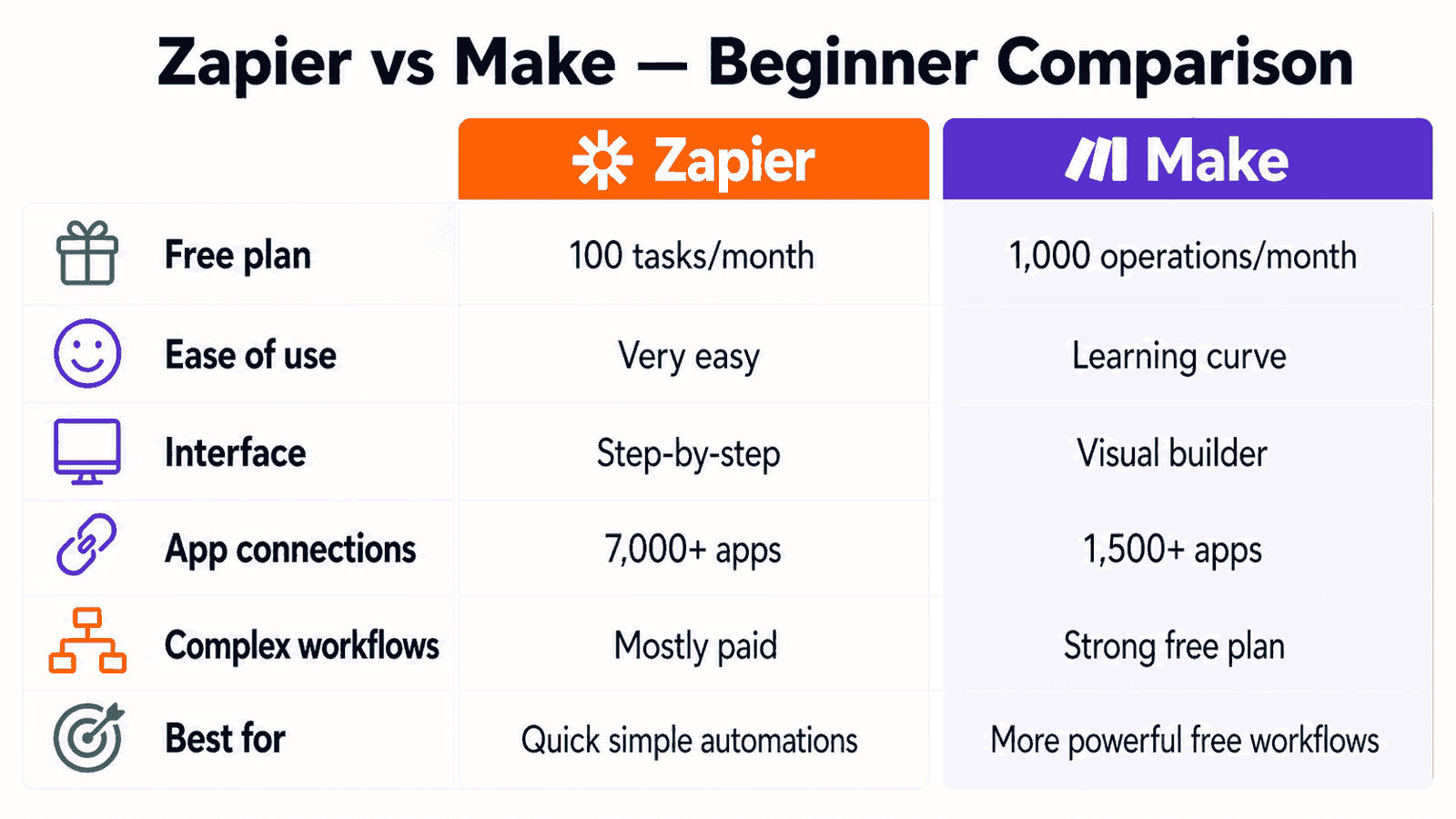 Zapier vs Make — Beginner Comparison

| | Zapier | Make |
|---|---|---|
| Free plan | 100 tasks/month | 1,000 operations/month |
| Ease of use | Very easy | Learning curve |
| Interface | Step-by-step | Visual builder |
| App connections | 7,000+ apps | 1,500+ apps |
| Complex workflows | Mostly paid | Strong free plan |
| Best for | Quick simple automations | More powerful free workflows |